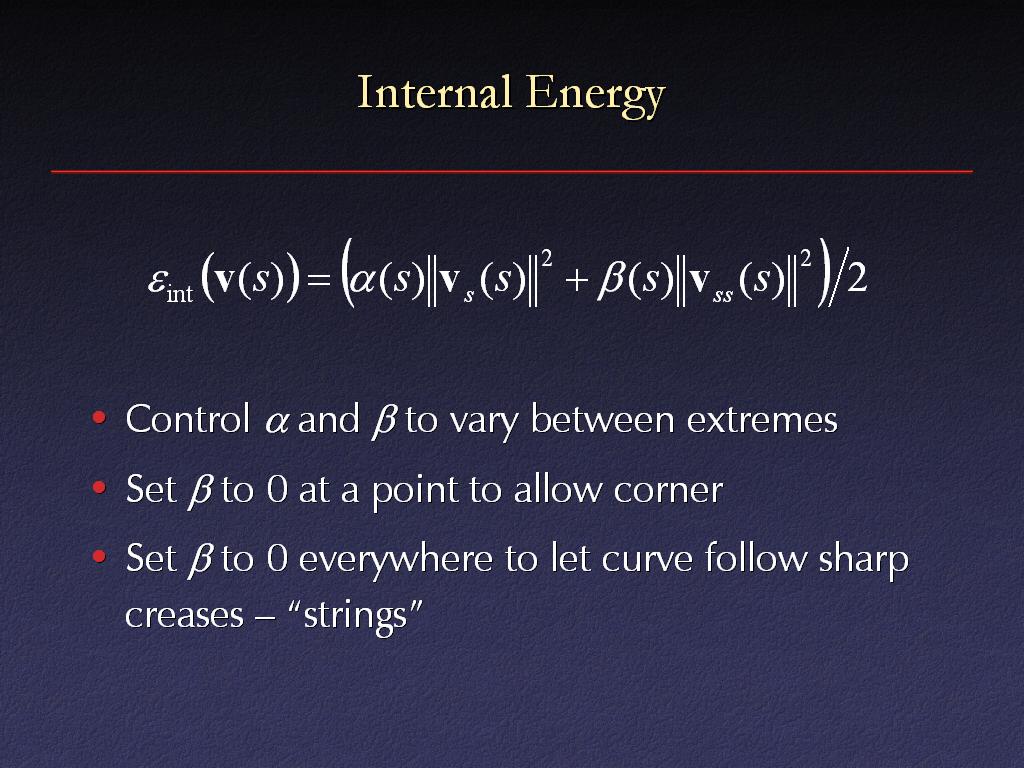 Internal Energy

$\varepsilon_{\text{int}}(\mathbf{v}(s)) = \left(\alpha(s)\|\mathbf{v}_s(s)\|^2 + \beta(s)\|\mathbf{v}_{ss}(s)\|^2\right)/2$

• Control $\alpha$ and $\beta$ to vary between extremes
• Set $\beta$ to 0 at a point to allow corner
• Set $\beta$ to 0 everywhere to let curve follow sharp creases – “strings”